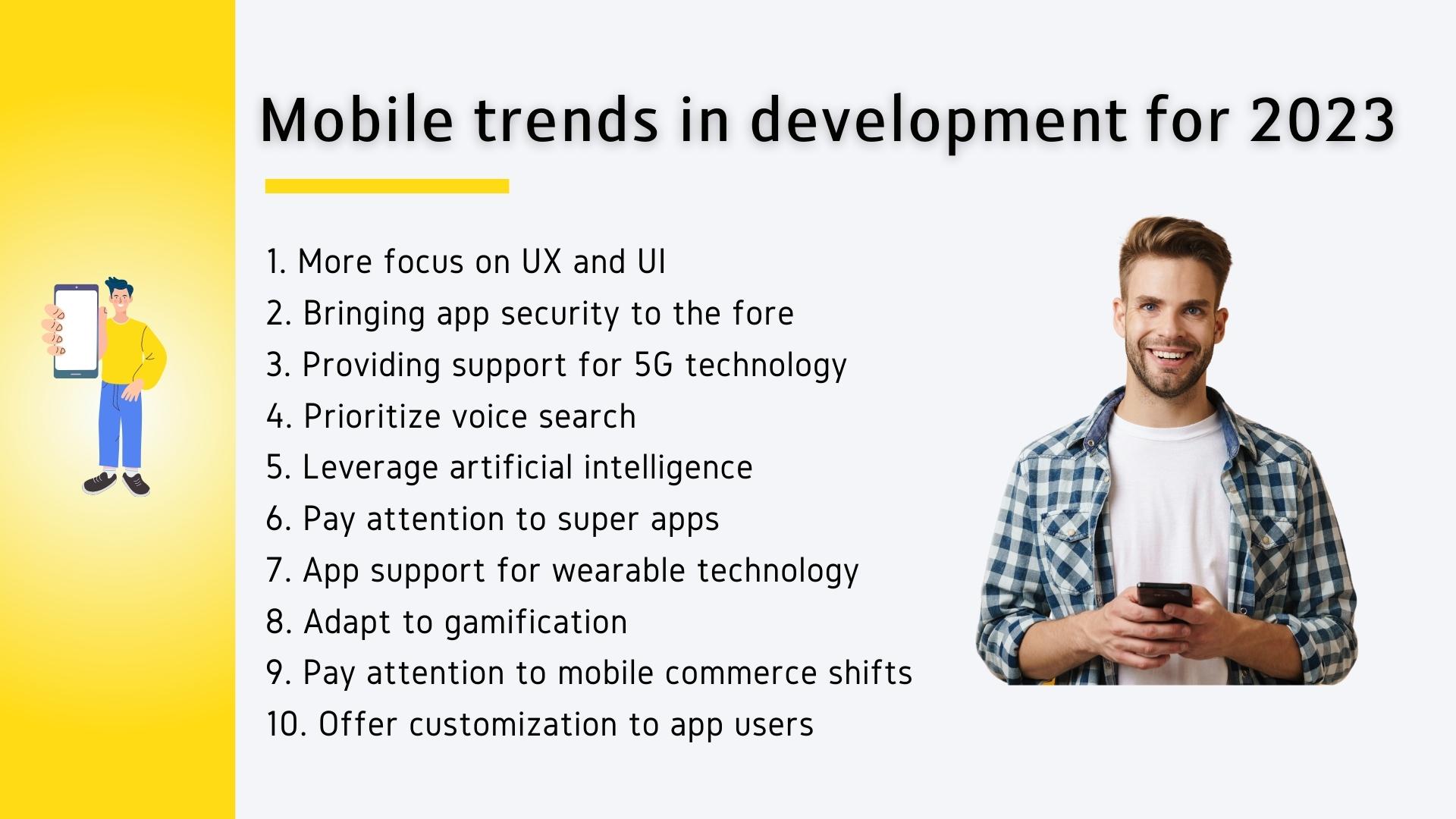 Mobile trends in development for 2023

1. More focus on UX and UI
2. Bringing app security to the fore
3. Providing support for 5G technology
4. Prioritize voice search
5. Leverage artificial intelligence
6. Pay attention to super apps
7. App support for wearable technology
8. Adapt to gamification
9. Pay attention to mobile commerce shifts
10. Offer customization to app users